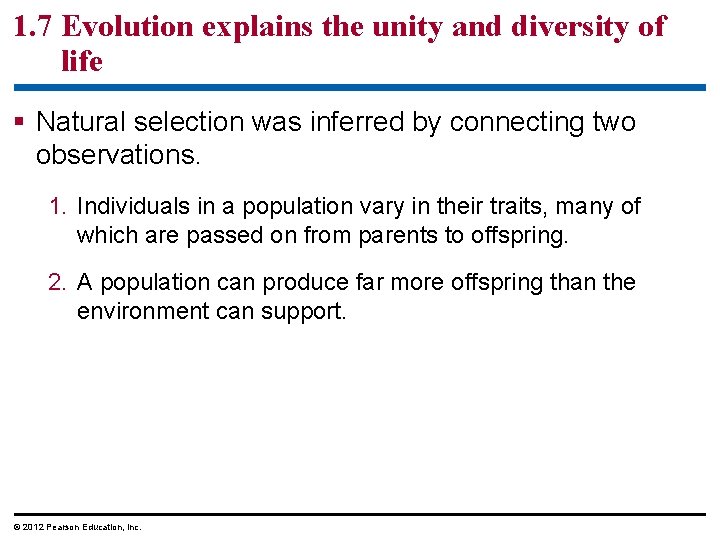 1.7 Evolution explains the unity and diversity of life

▪ Natural selection was inferred by connecting two observations.

1. Individuals in a population vary in their traits, many of which are passed on from parents to offspring.

2. A population can produce far more offspring than the environment can support.

© 2012 Pearson Education, Inc.